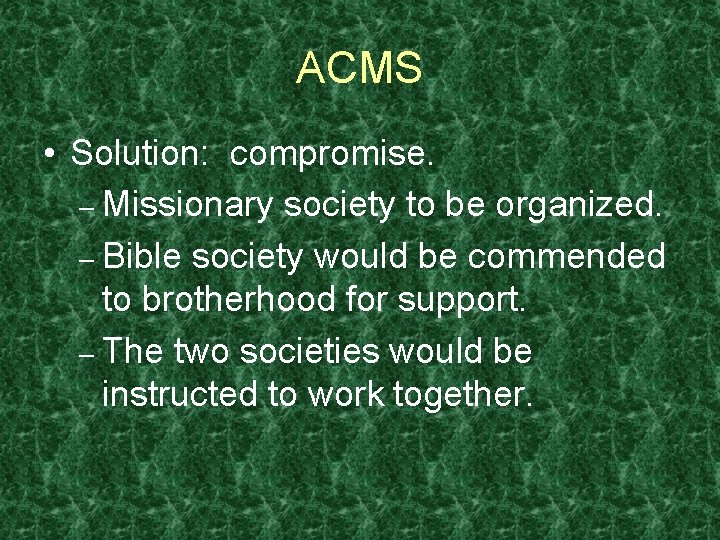 ACMS

• Solution: compromise.
– Missionary society to be organized.
– Bible society would be commended to brotherhood for support.
– The two societies would be instructed to work together.